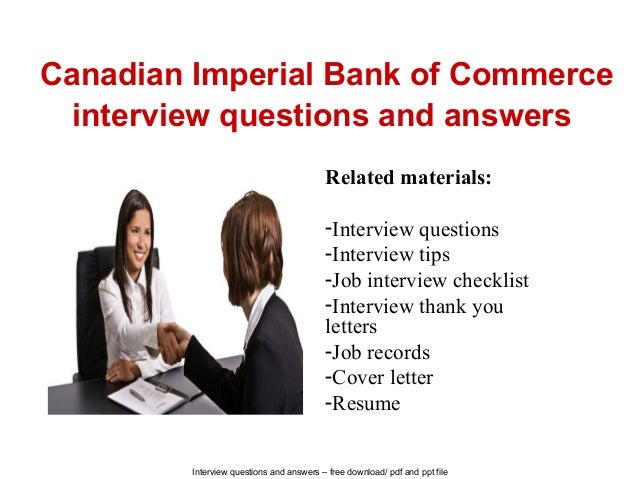 Canadian Imperial Bank of Commerce interview questions and answers

Related materials:

-Interview questions
-Interview tips
-Job interview checklist
-Interview thank you letters
-Job records
-Cover letter
-Resume

Interview questions and answers – free download/ pdf and ppt file